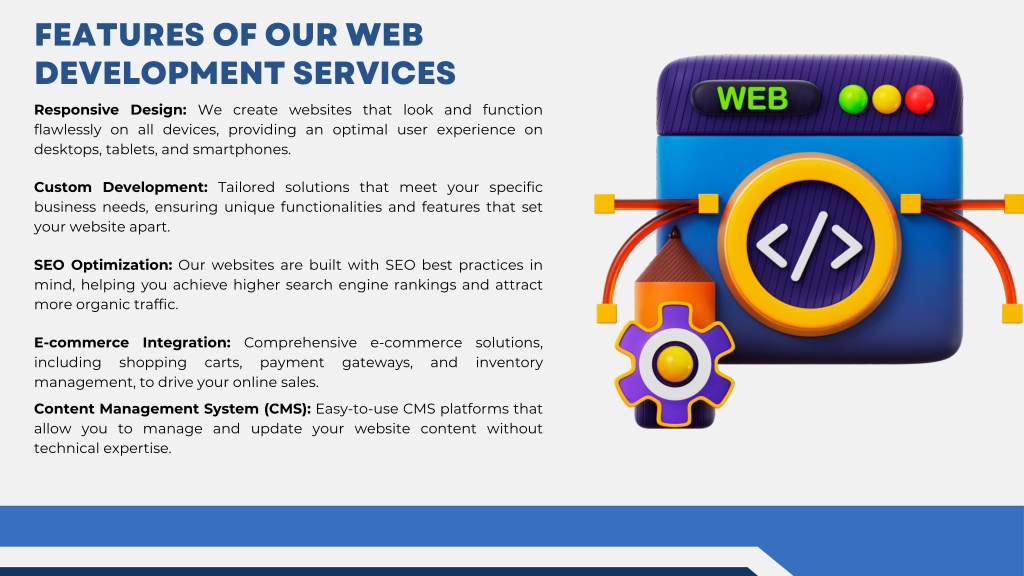 FEATURES OF OUR WEB DEVELOPMENT SERVICES

Responsive Design: We create websites that look and function flawlessly on all devices, providing an optimal user experience on desktops, tablets, and smartphones.

Custom Development: Tailored solutions that meet your specific business needs, ensuring unique functionalities and features that set your website apart.

SEO Optimization: Our websites are built with SEO best practices in mind, helping you achieve higher search engine rankings and attract more organic traffic.

E-commerce Integration: Comprehensive e-commerce solutions, including shopping carts, payment gateways, and inventory management, to drive your online sales.

Content Management System (CMS): Easy-to-use CMS platforms that allow you to manage and update your website content without technical expertise.

WEB

</>